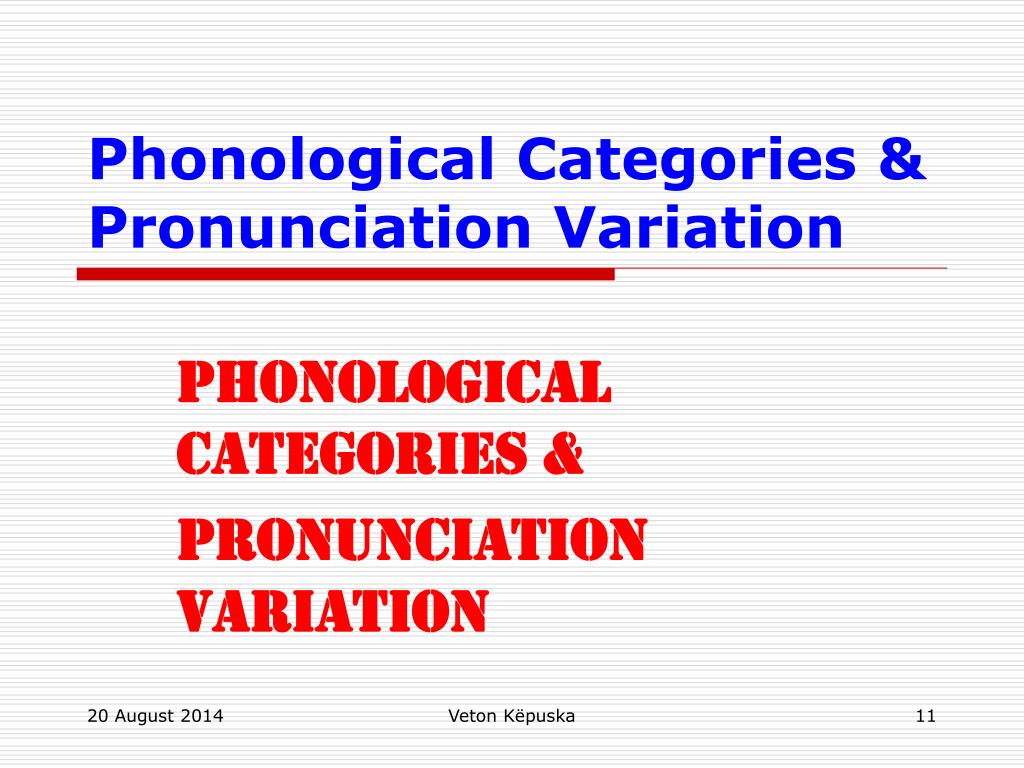 Phonological Categories & Pronunciation Variation

PHONOLOGICAL CATEGORIES & PRONUNCIATION VARIATION

20 August 2014

Veton Këpuska

11